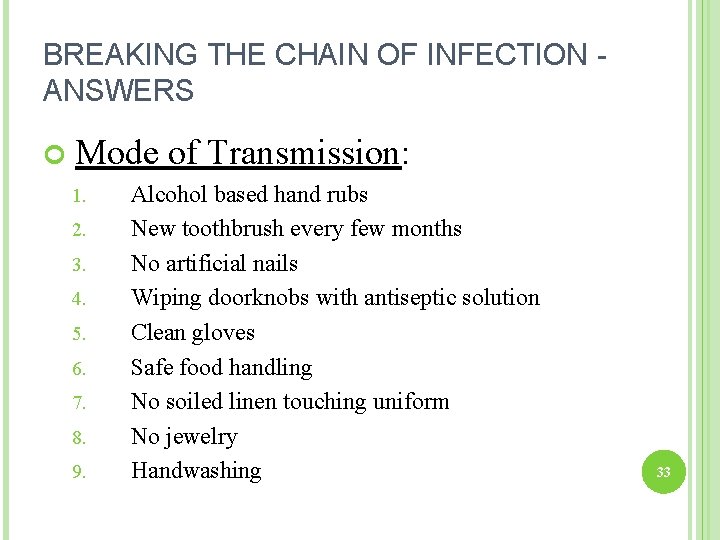 BREAKING THE CHAIN OF INFECTION - ANSWERS

Mode of Transmission:

1. Alcohol based hand rubs
2. New toothbrush every few months
3. No artificial nails
4. Wiping doorknobs with antiseptic solution
5. Clean gloves
6. Safe food handling
7. No soiled linen touching uniform
8. No jewelry
9. Handwashing

33